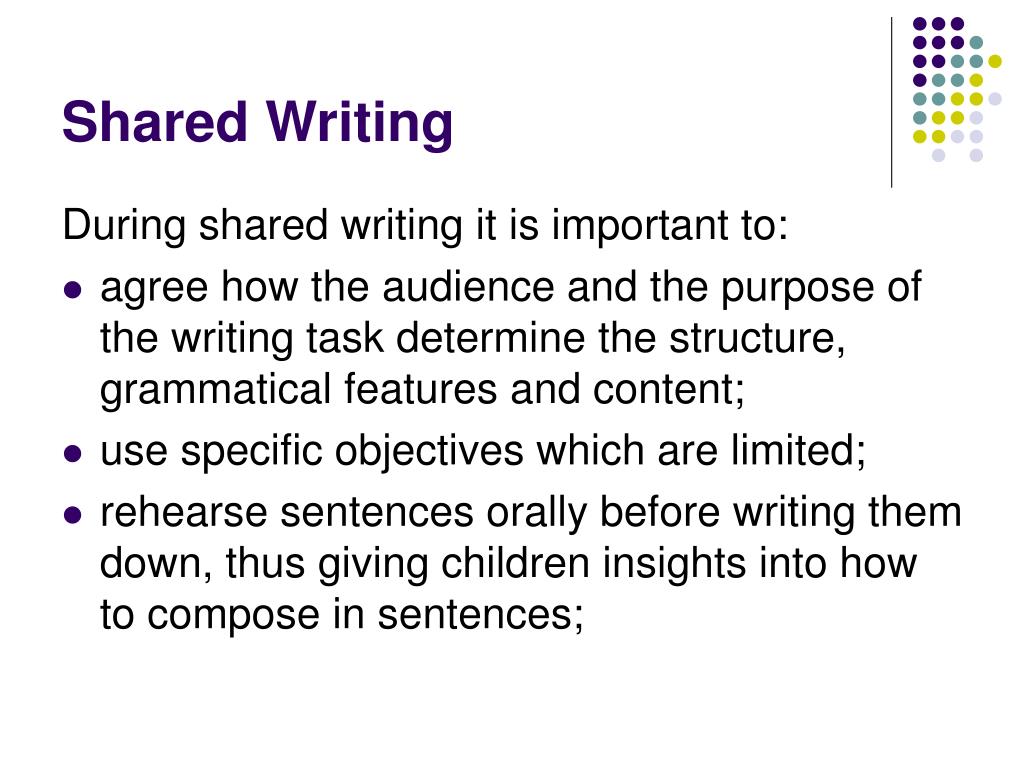 Shared Writing

During shared writing it is important to:

- agree how the audience and the purpose of the writing task determine the structure, grammatical features and content;
- use specific objectives which are limited;
- rehearse sentences orally before writing them down, thus giving children insights into how to compose in sentences;